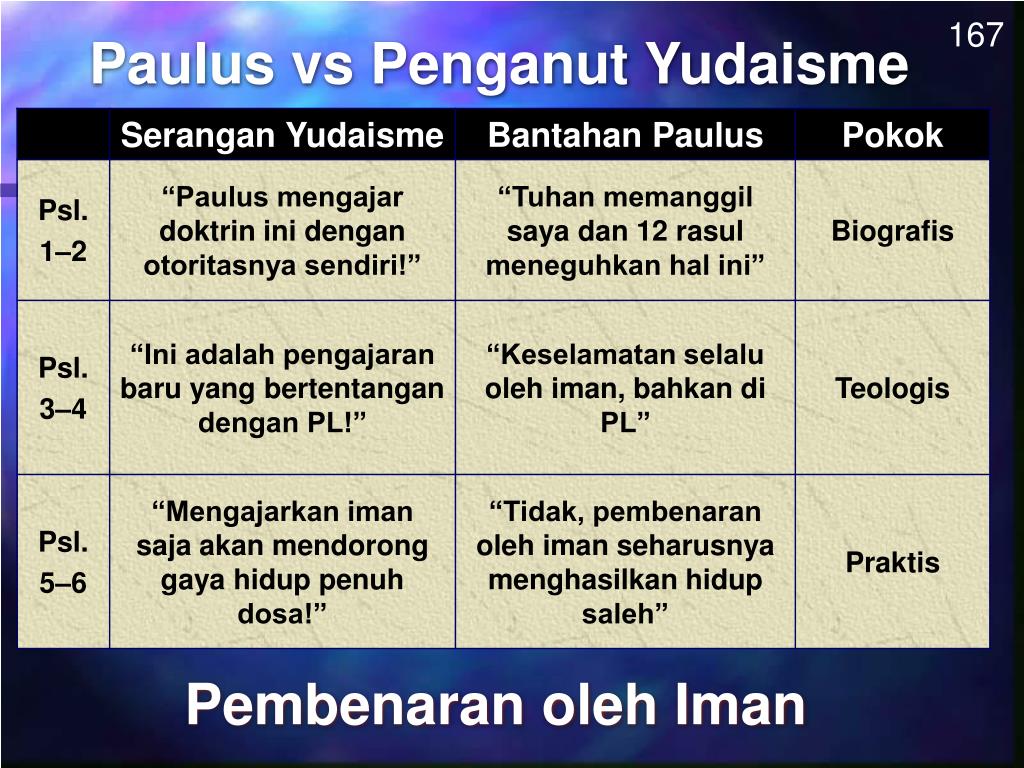 167

Paulus vs Penganut Yudaisme

| | Serangan Yudaisme | Bantahan Paulus | Pokok |
|---|---|---|---|
| Psl. 1–2 | “Paulus mengajar doktrin ini dengan otoritasnya sendiri!” | “Tuhan memanggil saya dan 12 rasul meneguhkan hal ini” | Biografis |
| Psl. 3–4 | “Ini adalah pengajaran baru yang bertentangan dengan PL!” | “Keselamatan selalu oleh iman, bahkan di PL” | Teologis |
| Psl. 5–6 | “Mengajarkan iman saja akan mendorong gaya hidup penuh dosa!” | “Tidak, pembenaran oleh iman seharusnya menghasilkan hidup saleh” | Praktis |

Pembenaran oleh Iman